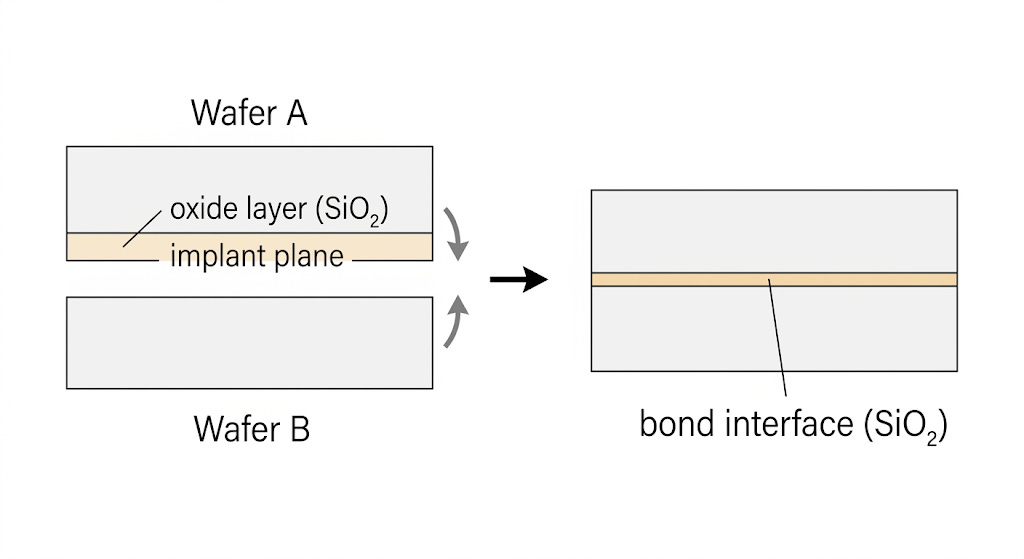 Wafer A

oxide layer ($SiO_2$)

implant plane

Wafer B

bond interface ($SiO_2$)